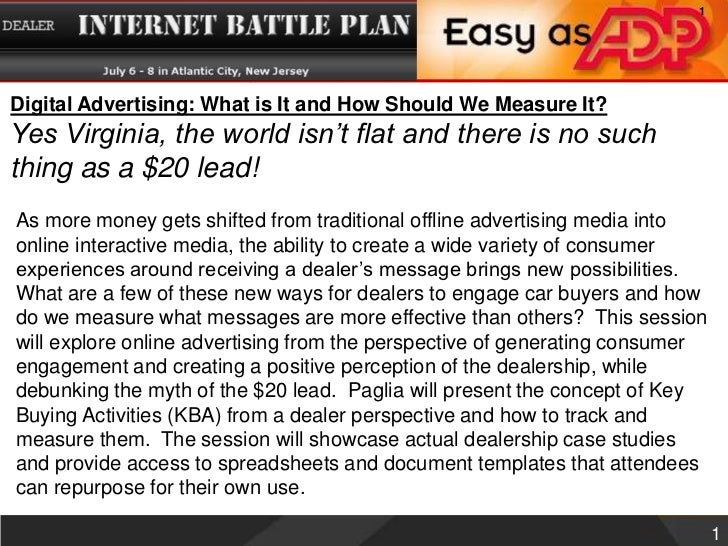 DEALER INTERNET BATTLE PLAN

July 6 - 8 in Atlantic City, New Jersey

Easy as ADP

1

Digital Advertising: What is It and How Should We Measure It?

Yes Virginia, the world isn't flat and there is no such thing as a \$20 lead!

As more money gets shifted from traditional offline advertising media into online interactive media, the ability to create a wide variety of consumer experiences around receiving a dealer's message brings new possibilities. What are a few of these new ways for dealers to engage car buyers and how do we measure what messages are more effective than others? This session will explore online advertising from the perspective of generating consumer engagement and creating a positive perception of the dealership, while debunking the myth of the \$20 lead. Paglia will present the concept of Key Buying Activities (KBA) from a dealer perspective and how to track and measure them. The session will showcase actual dealership case studies and provide access to spreadsheets and document templates that attendees can repurpose for their own use.

1